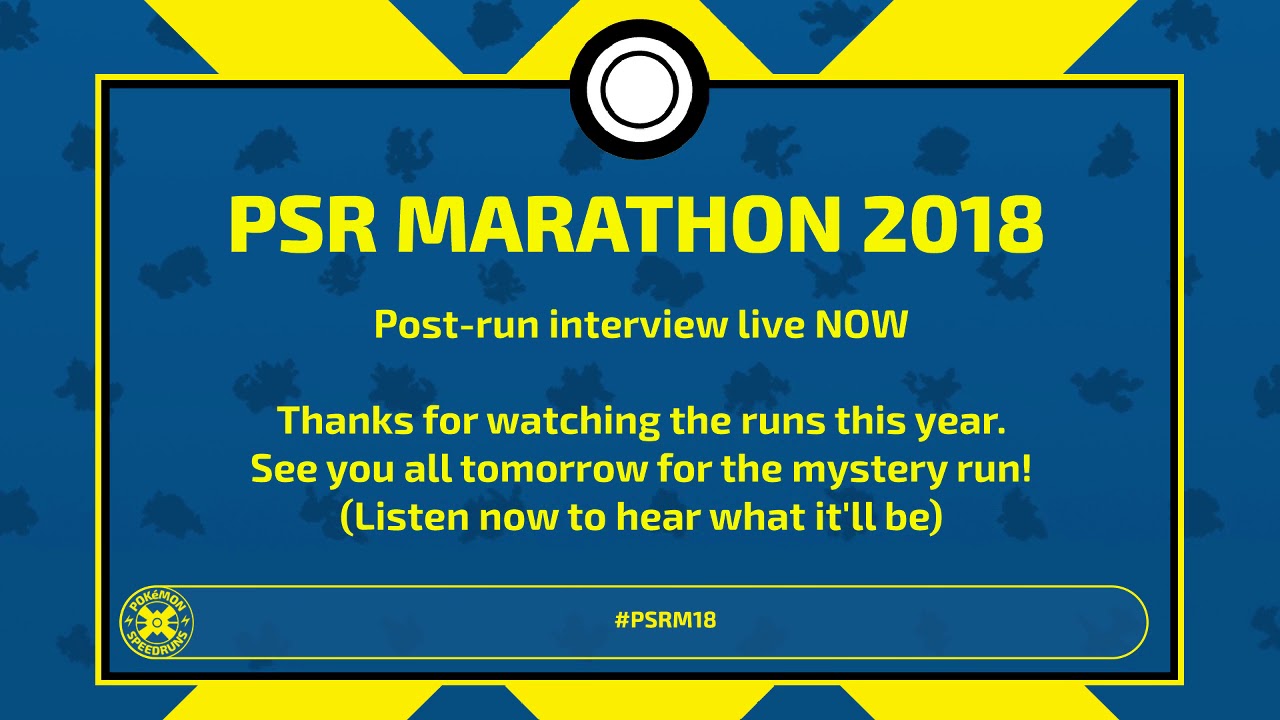 PSR MARATHON 2018

Post-run interview live NOW

Thanks for watching the runs this year.
See you all tomorrow for the mystery run!
(Listen now to hear what it'll be)

POKéMON SPEEDRUNS

#PSRM18